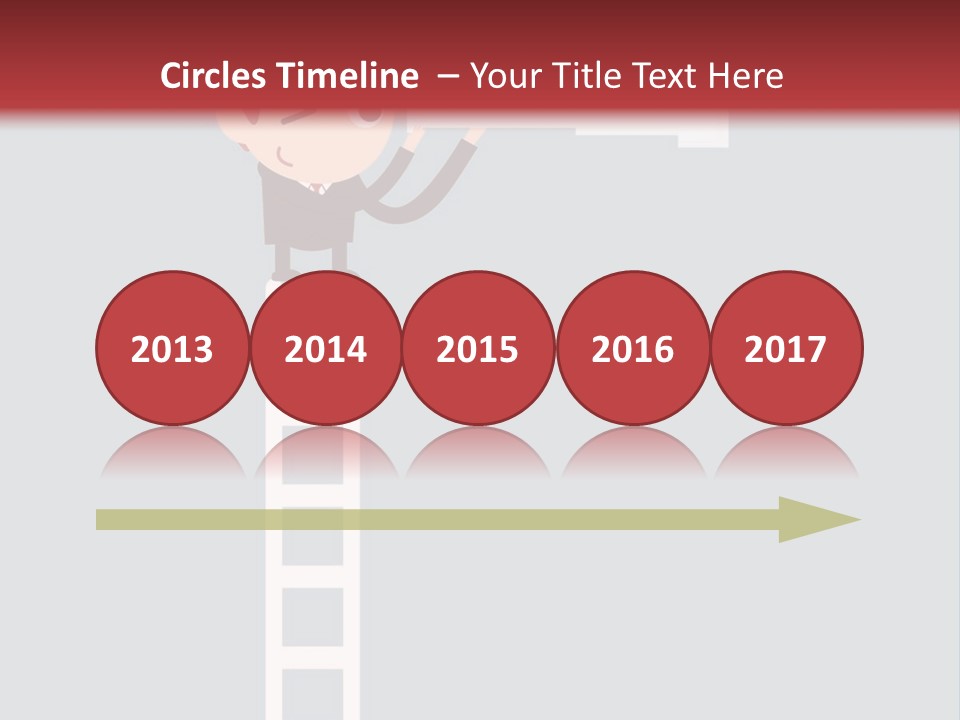 Circles Timeline – Your Title Text Here

2013
2014
2015
2016
2017